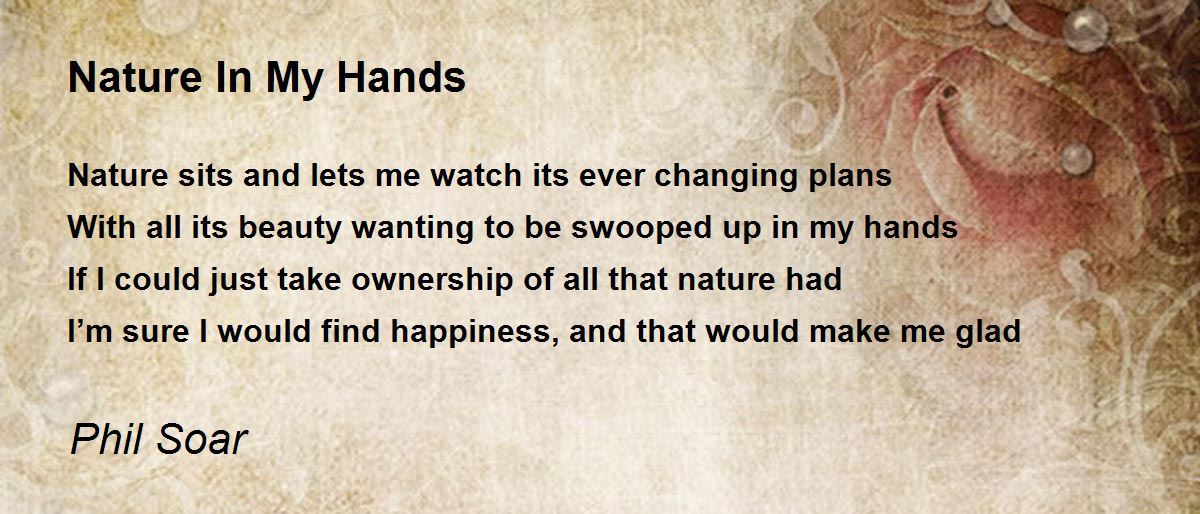 Nature In My Hands

Nature sits and lets me watch its ever changing plans
With all its beauty wanting to be swooped up in my hands
If I could just take ownership of all that nature had
I’m sure I would find happiness, and that would make me glad

Phil Soar